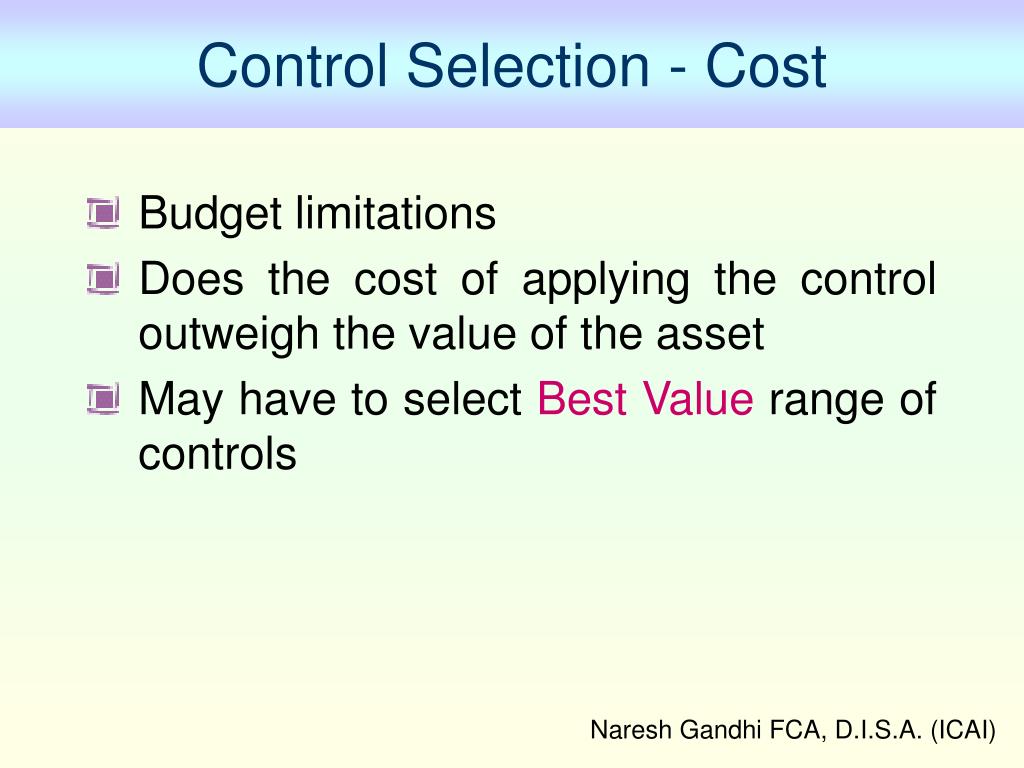 Control Selection - Cost

Budget limitations

Does the cost of applying the control outweigh the value of the asset

May have to select Best Value range of controls

Naresh Gandhi FCA, D.I.S.A. (ICAI)